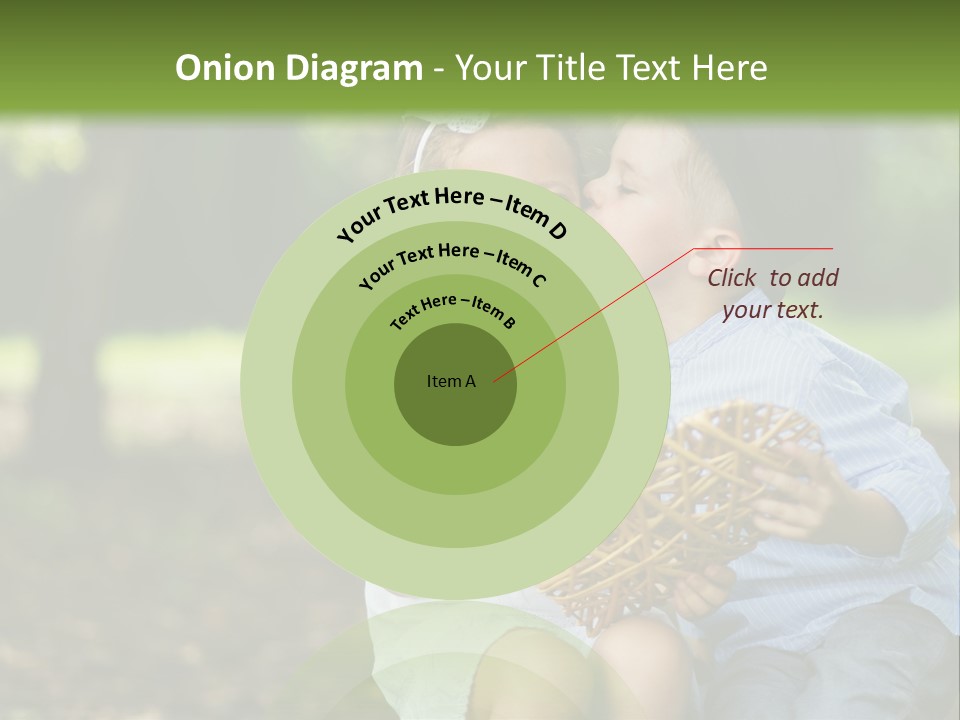 Onion Diagram - Your Title Text Here

Your Text Here – Item D

Your Text Here – Item C

Text Here – Item B

Item A

Click to add your text.